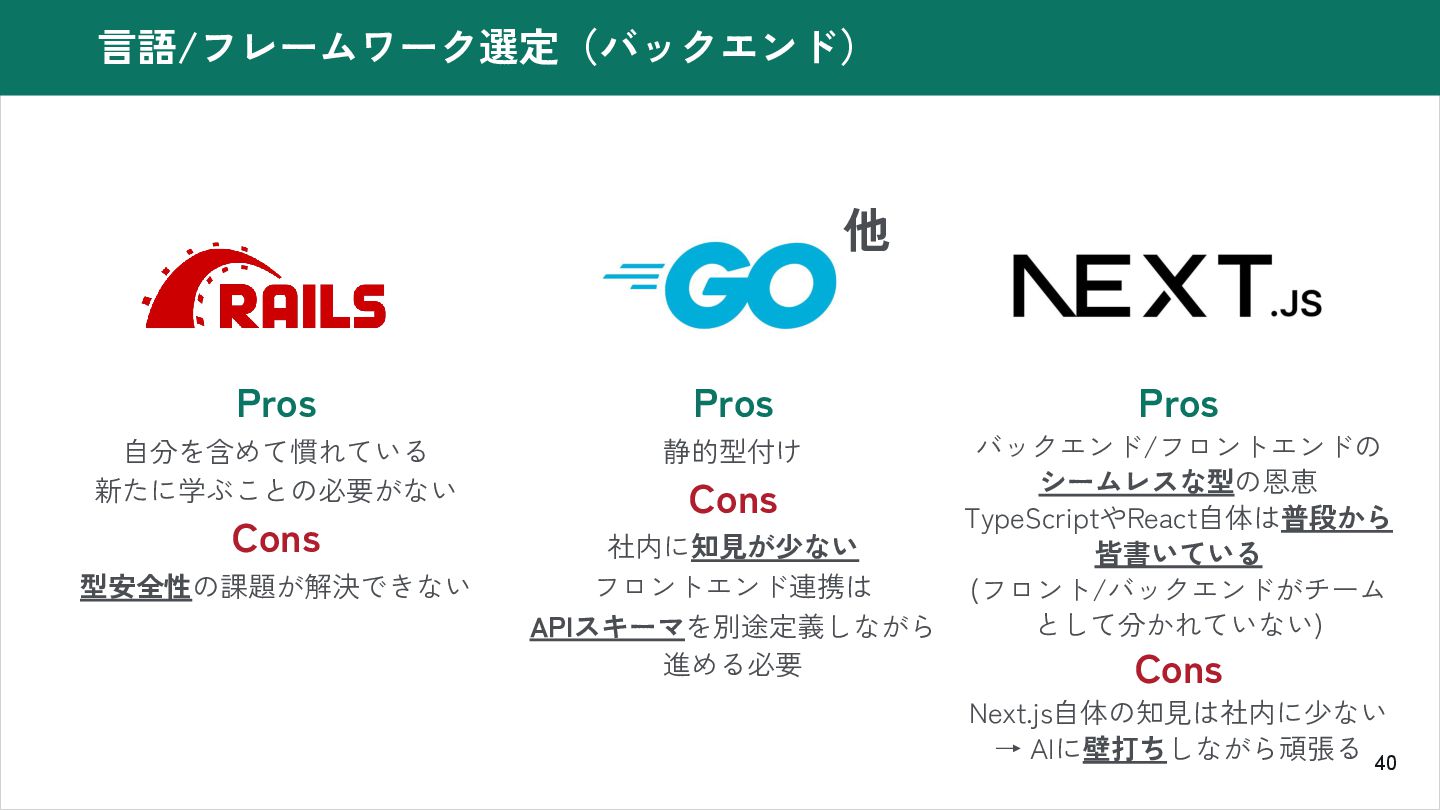 言語/フレームワーク選定（バックエンド）

RAILS

Pros
自分を含めて慣れている
新たに学ぶことの必要がない
Cons
型安全性の課題が解決できない

GO 他

Pros
静的型付け
Cons
社内に知見が少ない
フロントエンド連携は
APIスキーマを別途定義しながら
進める必要

NEXT.JS

Pros
バックエンド/フロントエンドの
シームレスな型の恩恵
TypeScriptやReact自体は普段から
皆書いている
(フロント/バックエンドがチーム
として分かれていない)
Cons
Next.js自体の知見は社内に少ない
→ AIに壁打ちしながら頑張る

40